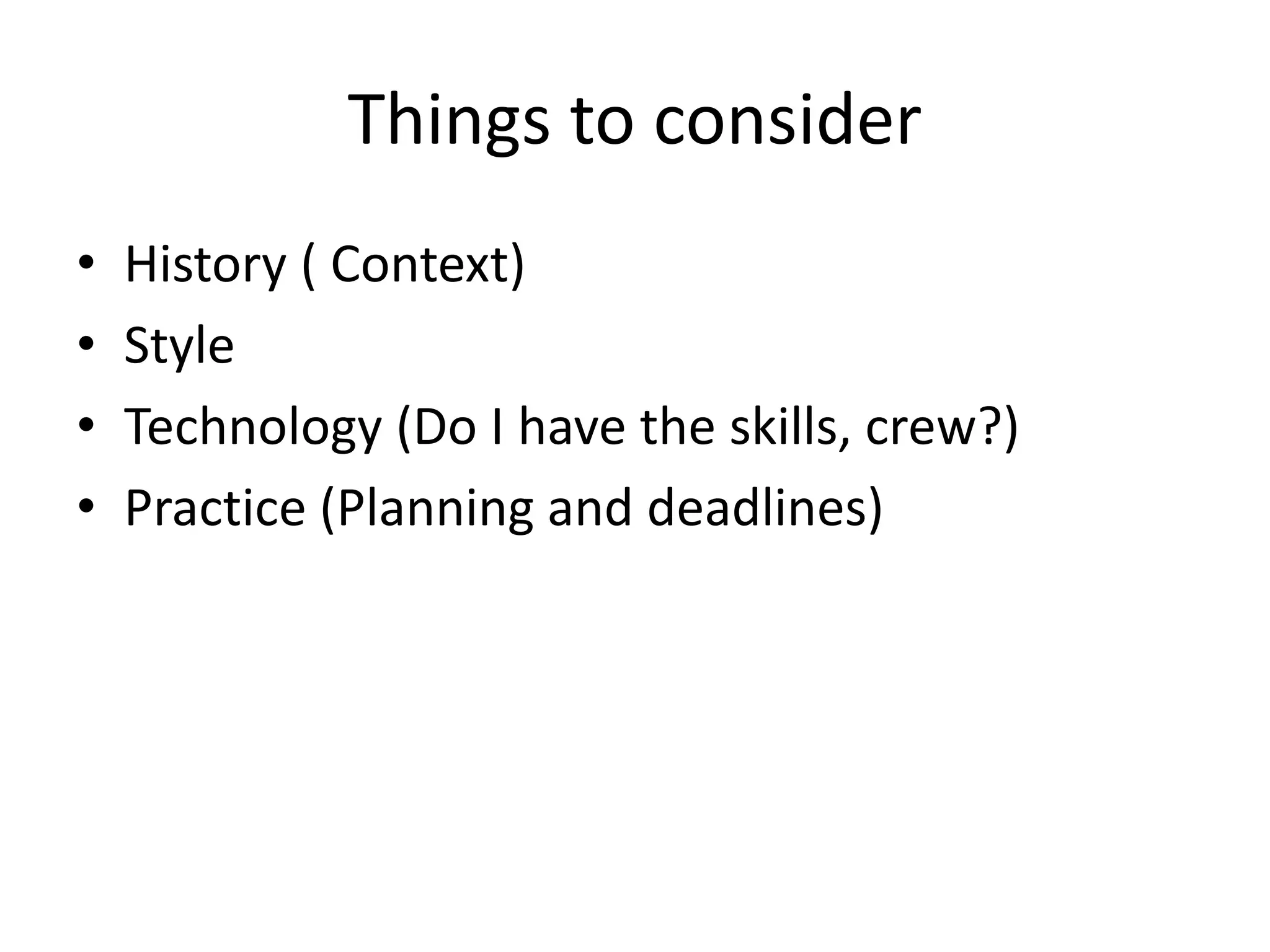 Things to consider

• History ( Context)
• Style
• Technology (Do I have the skills, crew?)
• Practice (Planning and deadlines)